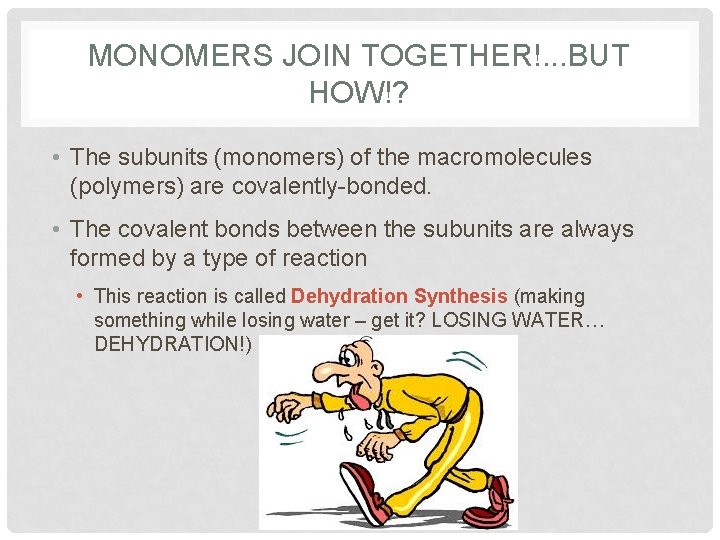 MONOMERS JOIN TOGETHER!...BUT HOW!?

• The subunits (monomers) of the macromolecules (polymers) are covalently-bonded.

• The covalent bonds between the subunits are always formed by a type of reaction

• This reaction is called Dehydration Synthesis (making something while losing water – get it? LOSING WATER… DEHYDRATION!)